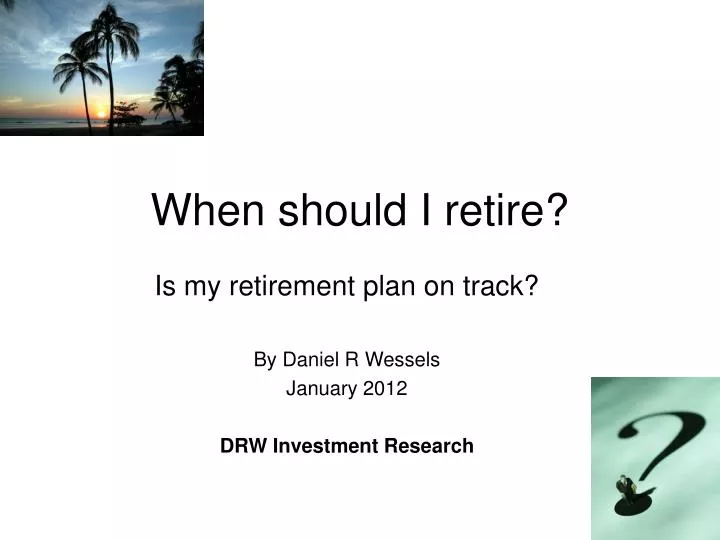 When should I retire?

Is my retirement plan on track?

By Daniel R Wessels
January 2012

DRW Investment Research